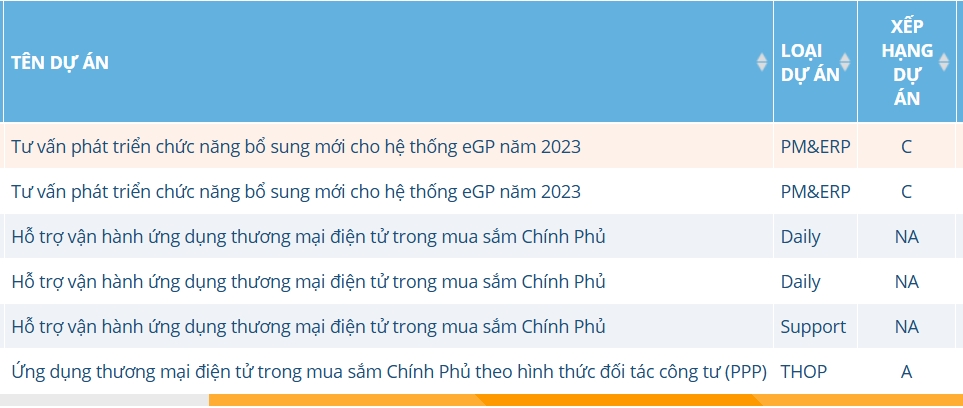 | TÊN DỰ ÁN | LOẠI DỰ ÁN | XẾP HẠNG DỰ ÁN |
|---|---|---|
| Tư vấn phát triển chức năng bổ sung mới cho hệ thống eGP năm 2023 | PM&ERP | C |
| Tư vấn phát triển chức năng bổ sung mới cho hệ thống eGP năm 2023 | PM&ERP | C |
| Hỗ trợ vận hành ứng dụng thương mại điện tử trong mua sắm Chính Phủ | Daily | NA |
| Hỗ trợ vận hành ứng dụng thương mại điện tử trong mua sắm Chính Phủ | Daily | NA |
| Hỗ trợ vận hành ứng dụng thương mại điện tử trong mua sắm Chính Phủ | Support | NA |
| Ứng dụng thương mại điện tử trong mua sắm Chính Phủ theo hình thức đối tác công tư (PPP) | THOP | A |